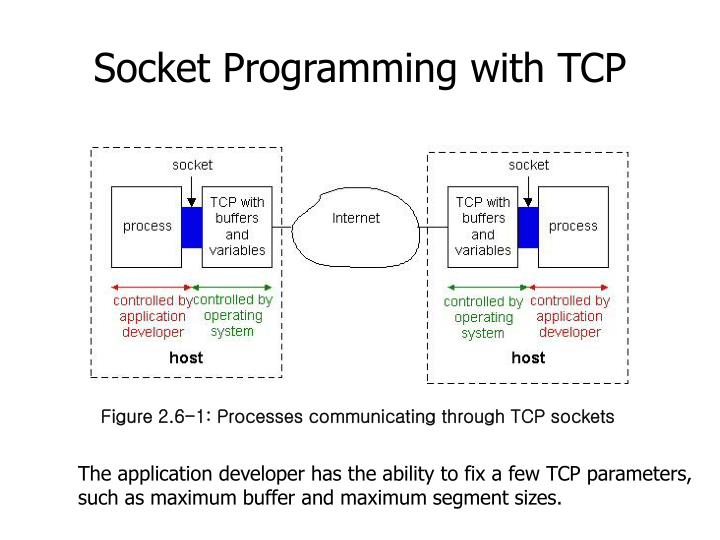 Socket Programming with TCP

socket

process

TCP with buffers and variables

controlled by application developer

controlled by operating system

host

Internet

socket

TCP with buffers and variables

process

controlled by operating system

controlled by application developer

host

Figure 2.6-1: Processes communicating through TCP sockets

The application developer has the ability to fix a few TCP parameters, such as maximum buffer and maximum segment sizes.